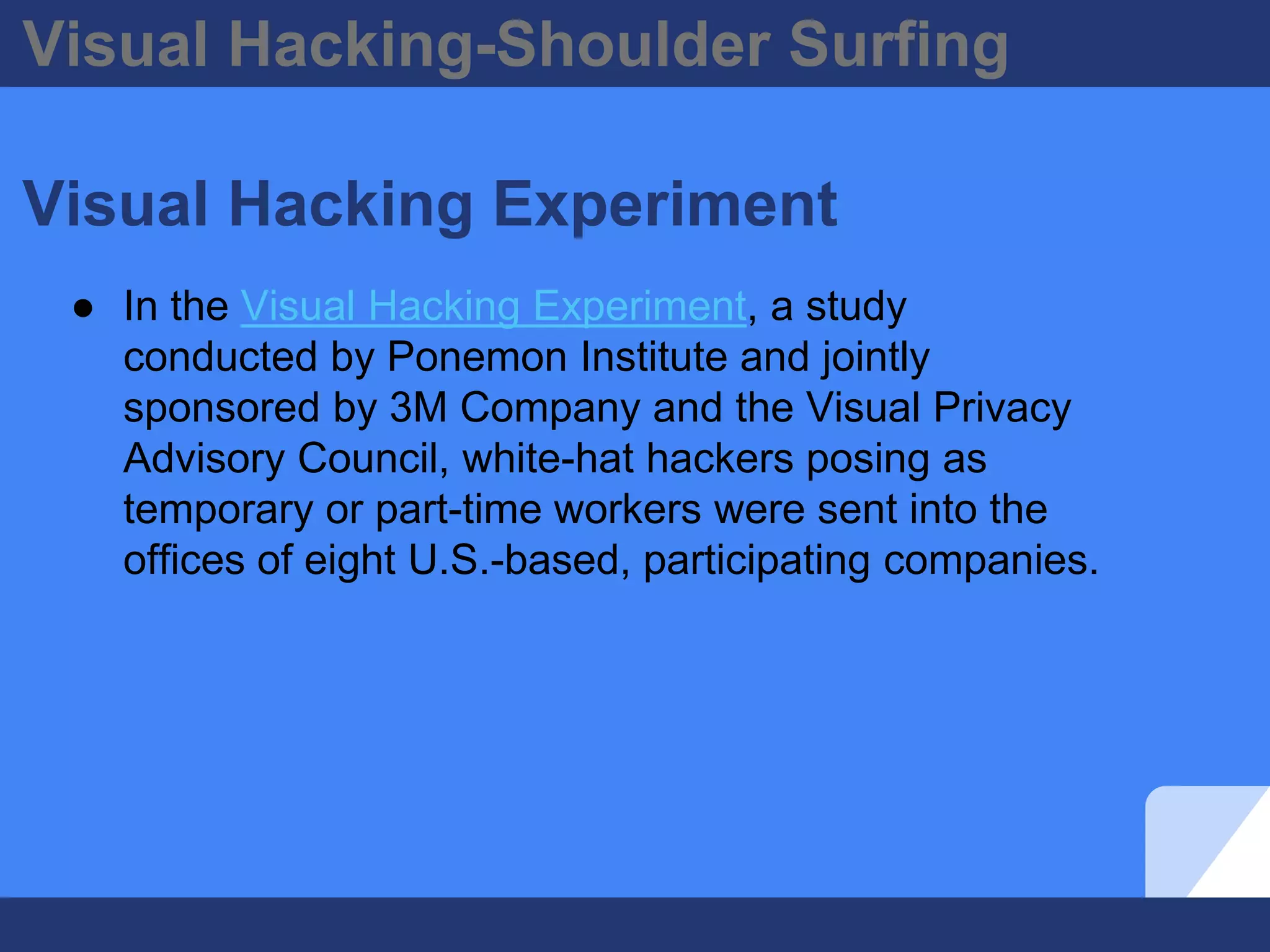 Visual Hacking-Shoulder Surfing

Visual Hacking Experiment

● In the Visual Hacking Experiment, a study conducted by Ponemon Institute and jointly sponsored by 3M Company and the Visual Privacy Advisory Council, white-hat hackers posing as temporary or part-time workers were sent into the offices of eight U.S.-based, participating companies.